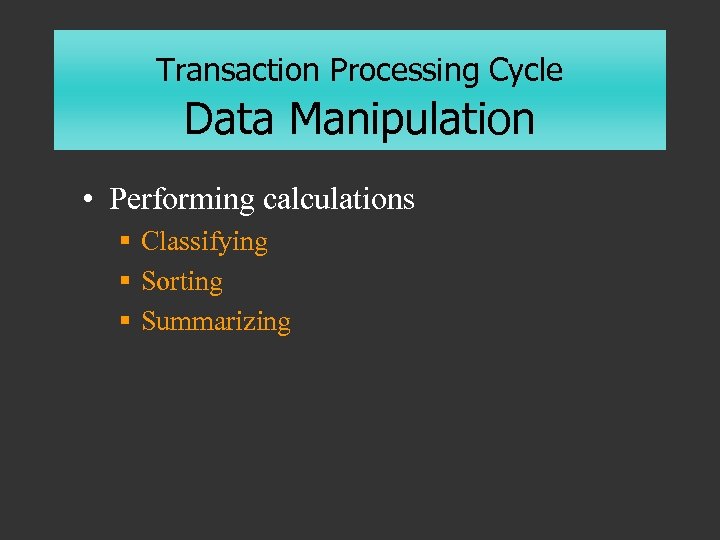 Transaction Processing Cycle
Data Manipulation

• Performing calculations
  ▪ Classifying
  ▪ Sorting
  ▪ Summarizing